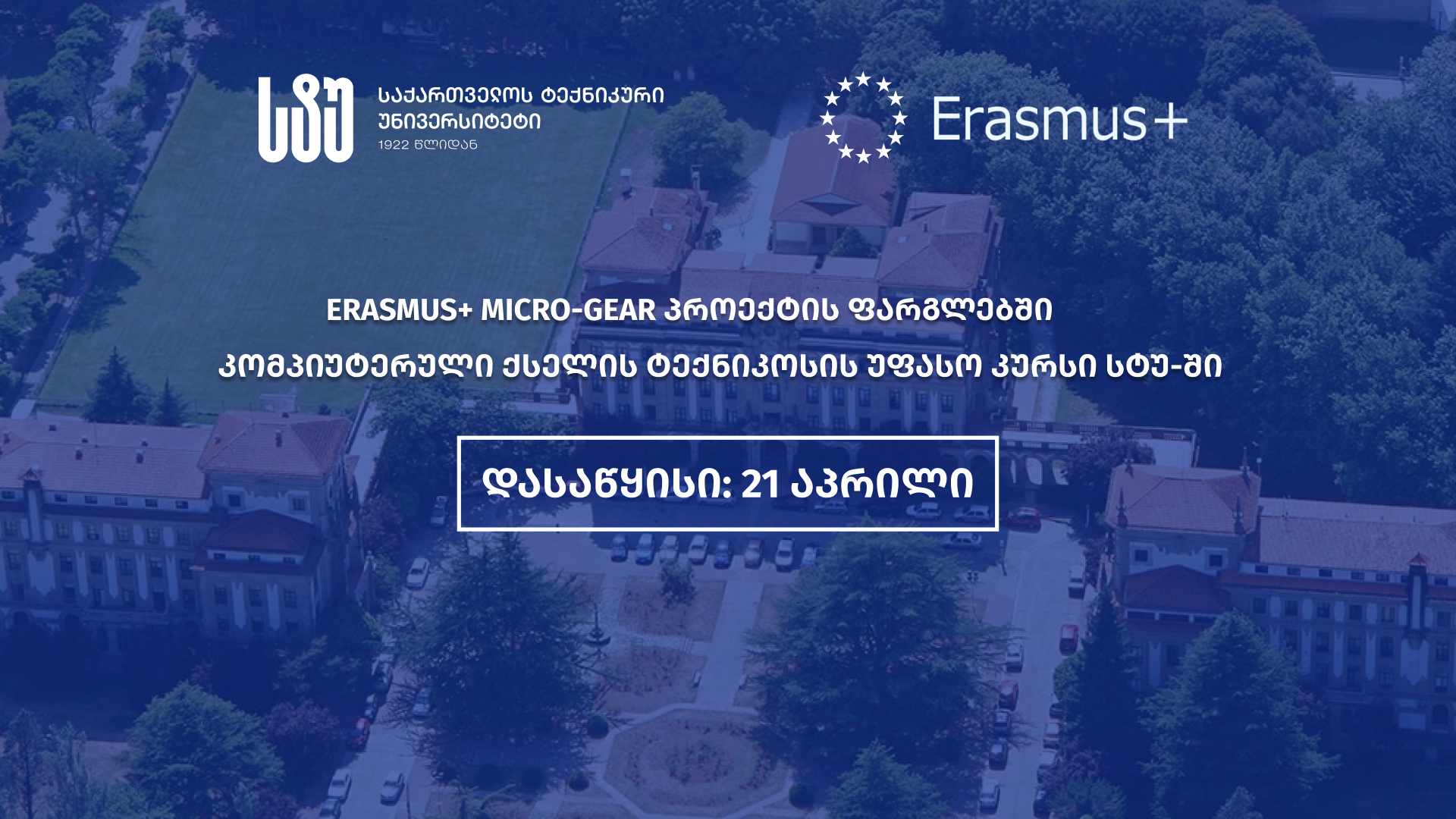 სტუ
საქართველოს ტექნიკური უნივერსიტეტი
1922 წლიდან

Erasmus+

ERASMUS+ MICRO-GEAR პროექტის ფარგლებში
კომპიუტერული ქსელის ტექნიკოსის უფასო კურსი სტუ-ში

დასაწყისი: 21 აპრილი